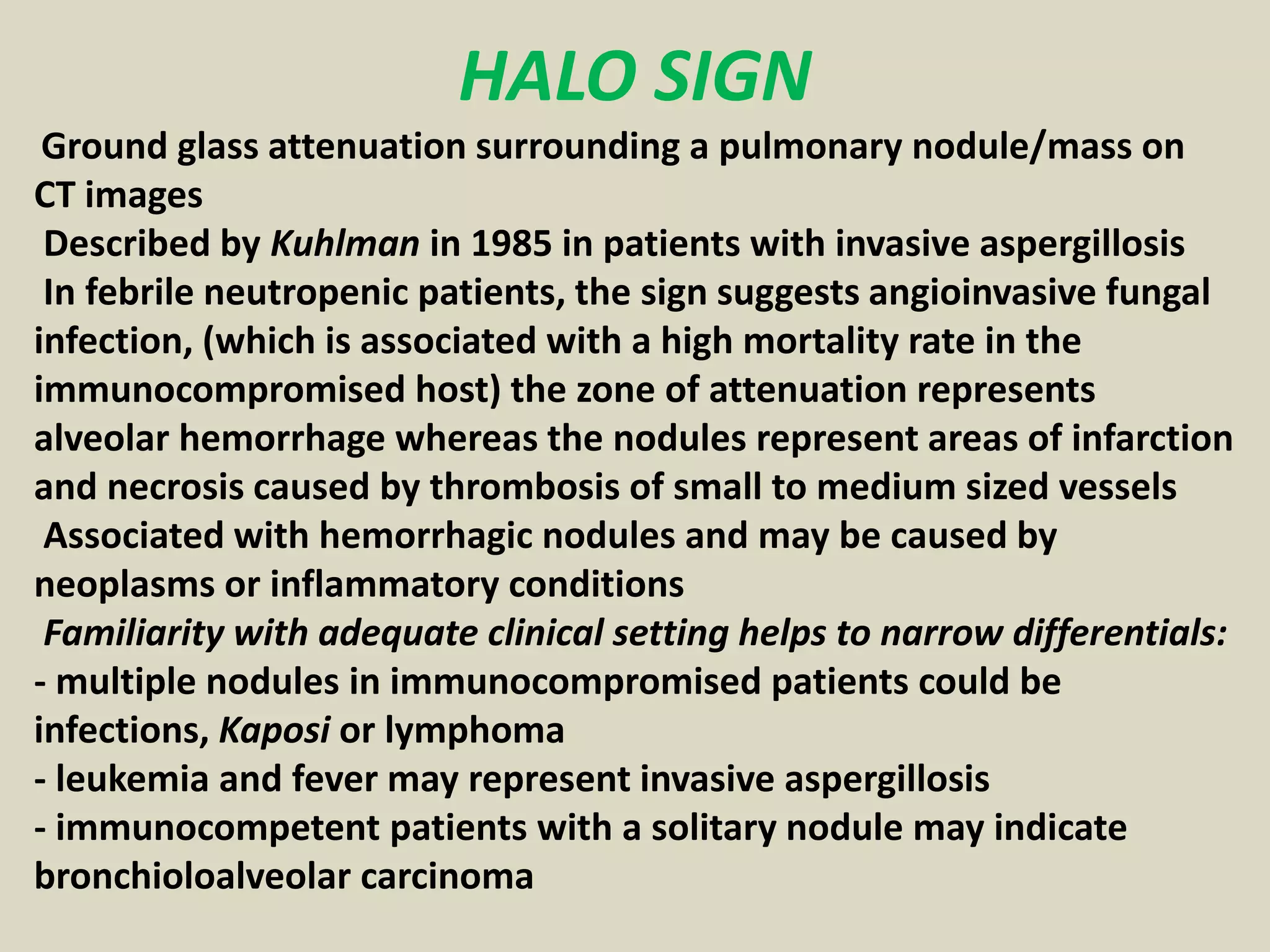 HALO SIGN

Ground glass attenuation surrounding a pulmonary nodule/mass on CT images

Described by Kuhlman in 1985 in patients with invasive aspergillosis

In febrile neutropenic patients, the sign suggests angioinvasive fungal infection, (which is associated with a high mortality rate in the immunocompromised host) the zone of attenuation represents alveolar hemorrhage whereas the nodules represent areas of infarction and necrosis caused by thrombosis of small to medium sized vessels

Associated with hemorrhagic nodules and may be caused by neoplasms or inflammatory conditions

Familiarity with adequate clinical setting helps to narrow differentials:
- multiple nodules in immunocompromised patients could be infections, Kaposi or lymphoma
- leukemia and fever may represent invasive aspergillosis
- immunocompetent patients with a solitary nodule may indicate bronchioloalveolar carcinoma